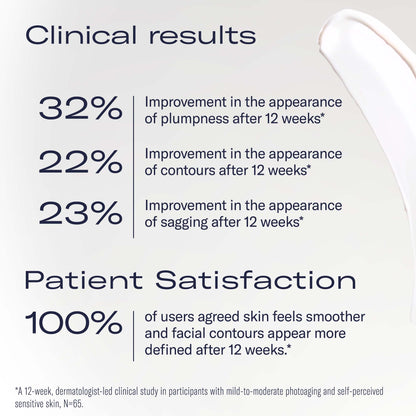 Clinical results

32% Improvement in the appearance of plumpness after 12 weeks*

22% Improvement in the appearance of contours after 12 weeks*

23% Improvement in the appearance of sagging after 12 weeks*

Patient Satisfaction

100% of users agreed skin feels smoother and facial contours appear more defined after 12 weeks.*

*A 12-week, dermatologist-led clinical study in participants with mild-to-moderate photoaging and self-perceived sensitive skin, N=65.